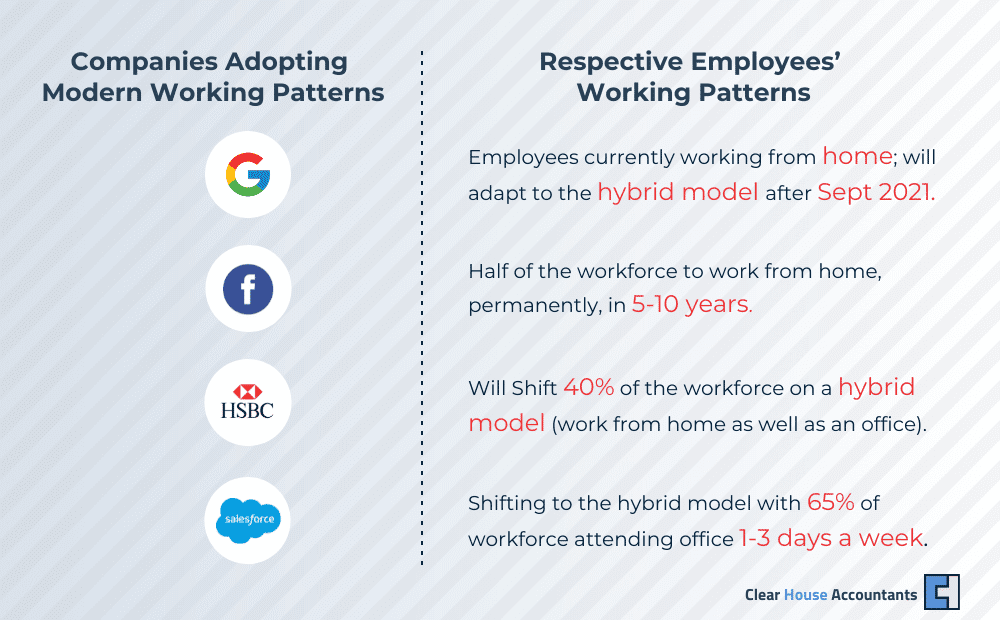 Companies Adopting Modern Working Patterns

G

f

HSBC

salesforce

Respective Employees' Working Patterns

Employees currently working from home; will adapt to the hybrid model after Sept 2021.

Half of the workforce to work from home, permanently, in 5-10 years.

Will Shift 40% of the workforce on a hybrid model (work from home as well as an office).

Shifting to the hybrid model with 65% of workforce attending office 1-3 days a week.

Clear House Accountants